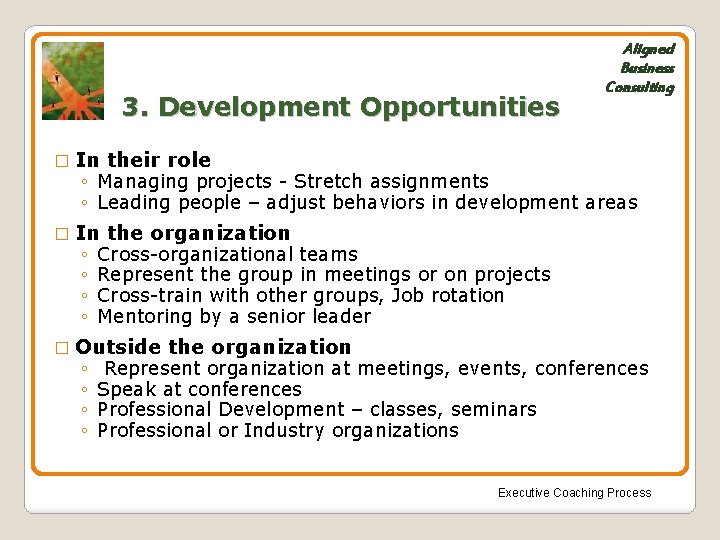 Aligned Business Consulting

3. Development Opportunities

□ In their role
◦ Managing projects - Stretch assignments
◦ Leading people – adjust behaviors in development areas

□ In the organization
◦ Cross-organizational teams
◦ Represent the group in meetings or on projects
◦ Cross-train with other groups, Job rotation
◦ Mentoring by a senior leader

□ Outside the organization
◦ Represent organization at meetings, events, conferences
◦ Speak at conferences
◦ Professional Development – classes, seminars
◦ Professional or Industry organizations

Executive Coaching Process